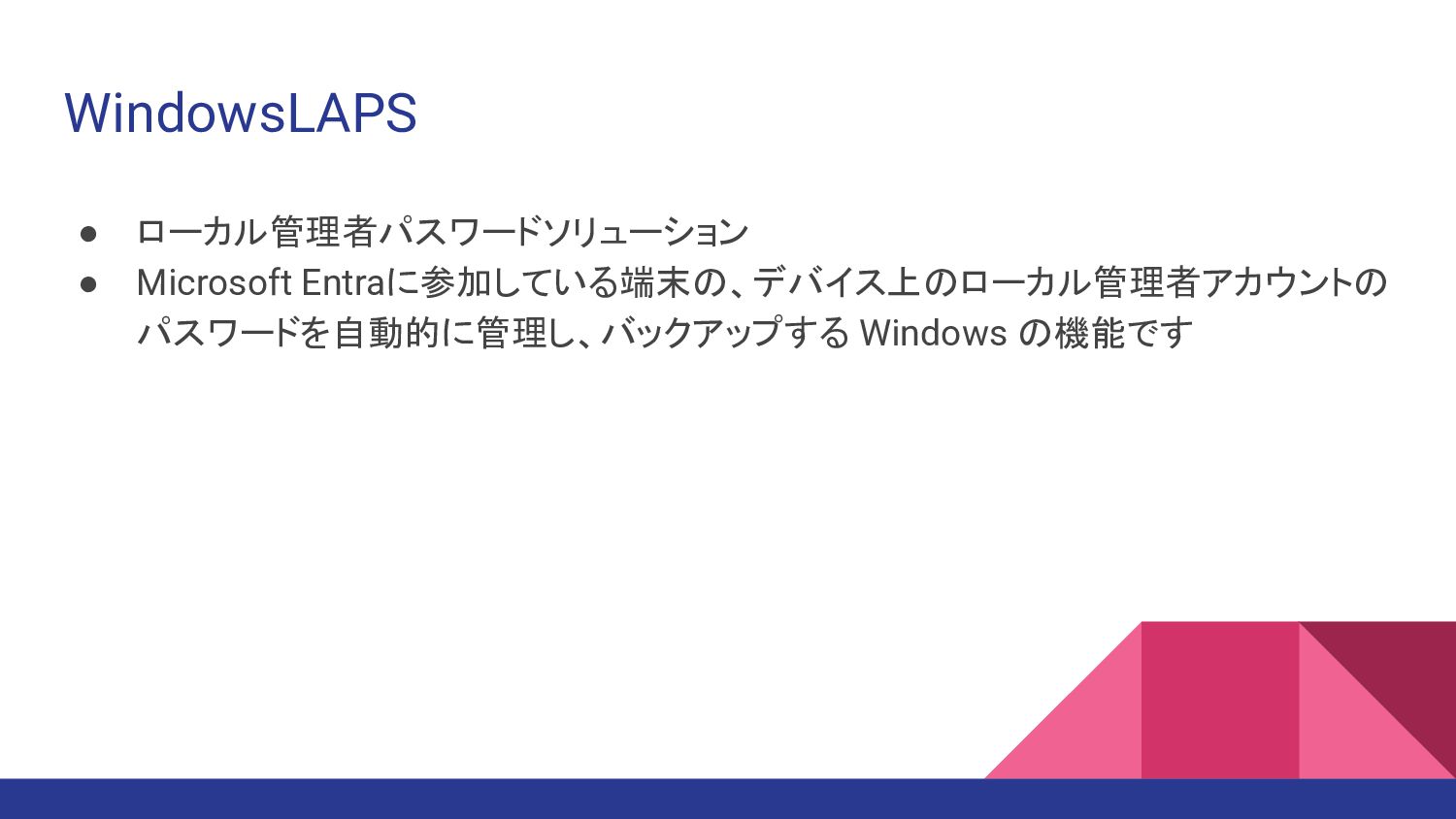 WindowsLAPS

● ローカル管理者パスワードソリューション
● Microsoft Entraに参加している端末の、デバイス上のローカル管理者アカウントのパスワードを自動的に管理し、バックアップする Windows の機能です